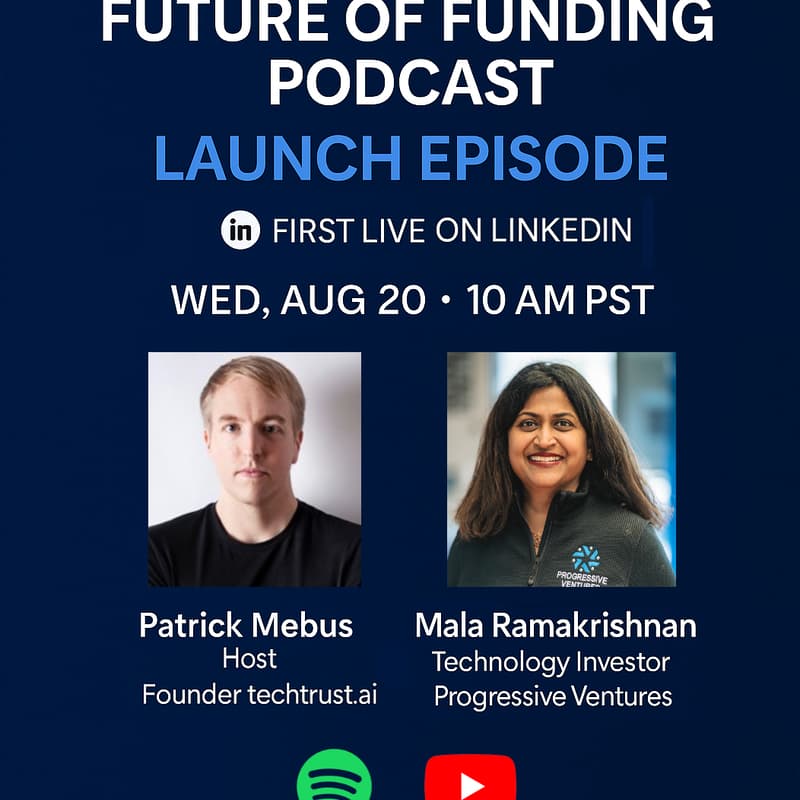 FUTURE OF FUNDING PODCAST

LAUNCH EPISODE

in FIRST LIVE ON LINKEDIN

WED, AUG 20 • 10 AM PST

PROGRESSIVE VENTURES

Patrick Mebus
Host
Founder techtrust.ai

Mala Ramakrishnan
Technology Investor
Progressive Ventures